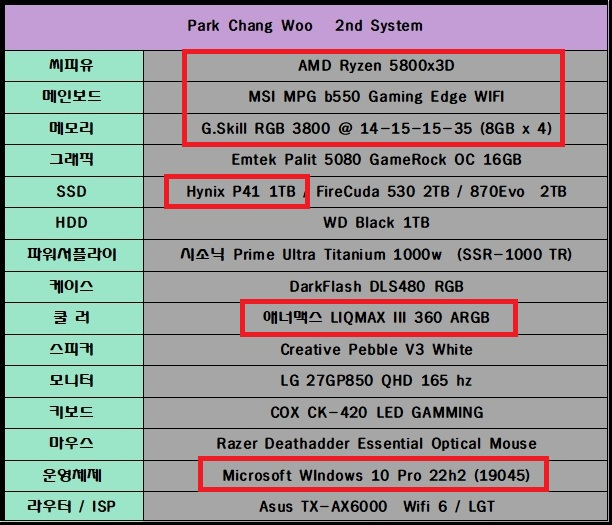 | Park Chang Woo 2nd System | |
|---|---|
| 씨피유 | AMD Ryzen 5800x3D |
| 메인보드 | MSI MPG b550 Gaming Edge WIFI |
| 메모리 | G.Skill RGB 3800 @ 14-15-15-35 (8GB x 4) |
| 그래픽 | Emtek Palit 5080 GameRock OC 16GB |
| SSD | Hynix P41 1TB / FireCuda 530 2TB / 870Evo 2TB |
| HDD | WD Black 1TB |
| 파워서플라이 | 시소닉 Prime Ultra Titanium 1000w (SSR-1000 TR) |
| 케이스 | DarkFlash DLS480 RGB |
| 쿨 러 | 애너맥스 LIQMAX III 360 ARGB |
| 스피커 | Creative Pebble V3 White |
| 모니터 | LG 27GP850 QHD 165 hz |
| 키보드 | COX CK-420 LED GAMMING |
| 마우스 | Razer Deathadder Essential Optical Mouse |
| 운영체제 | Microsoft WIndows 10 Pro 22h2 (19045) |
| 라우터 / ISP | Asus TX-AX6000 Wifi 6 / LGT |